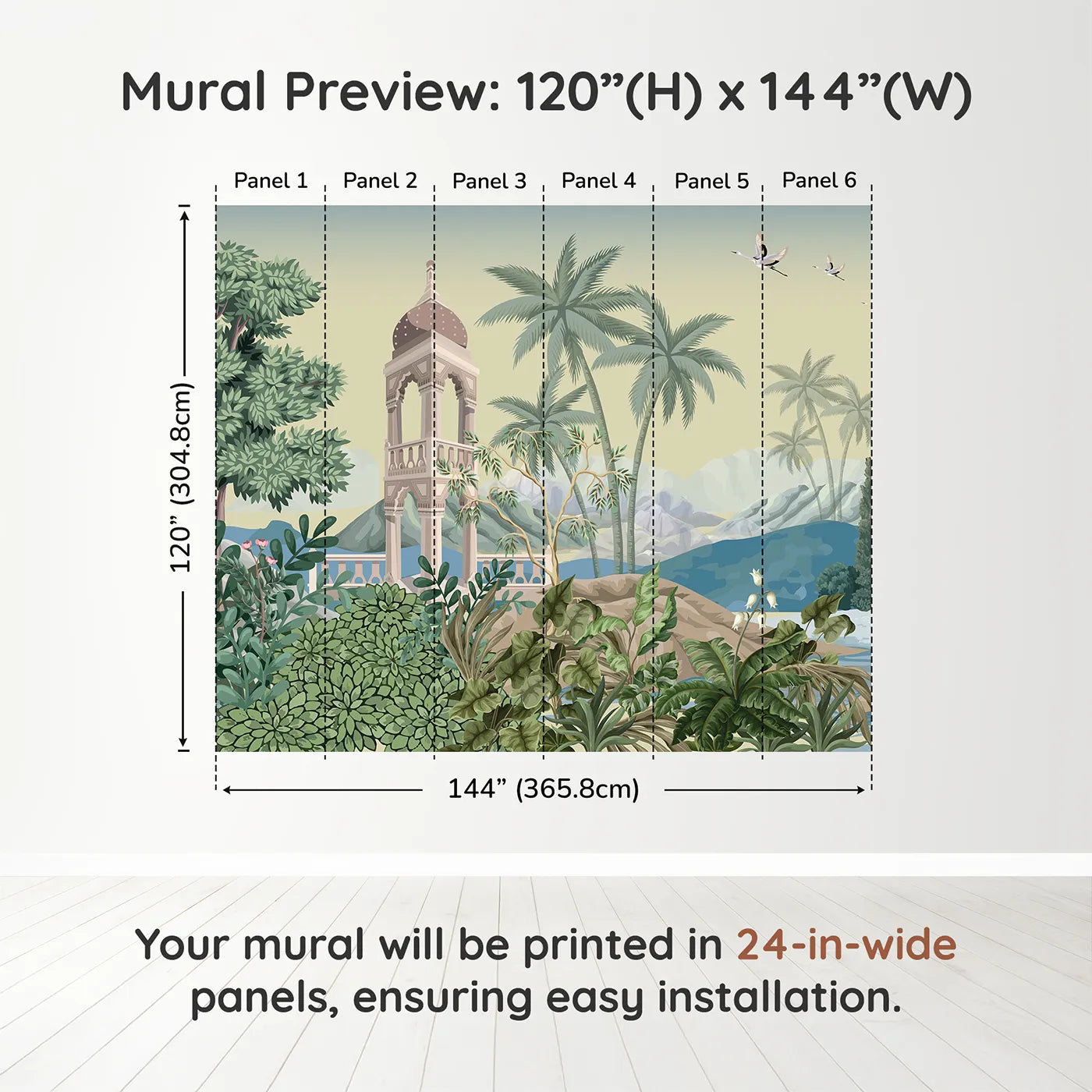 Mural Preview: 120”(H) x 144”(W)

Panel 1
Panel 2
Panel 3
Panel 4
Panel 5
Panel 6

120” (304.8cm)

144” (365.8cm)

Your mural will be printed in 24-in-wide panels, ensuring easy installation.